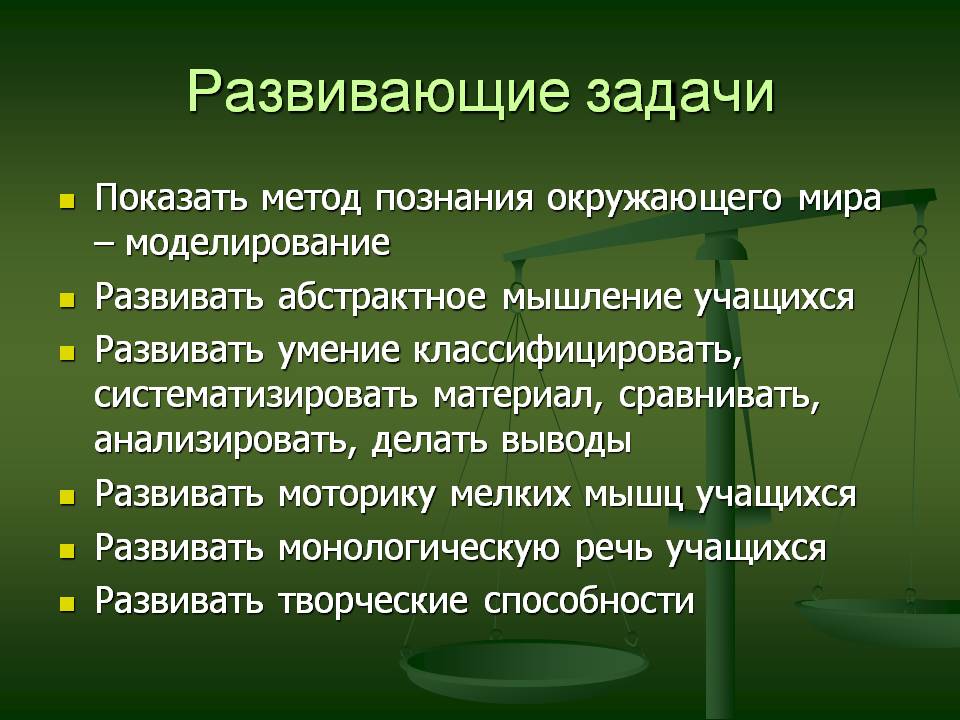 Развивающие задачи

- Показать метод познания окружающего мира – моделирование
- Развивать абстрактное мышление учащихся
- Развивать умение классифицировать, систематизировать материал, сравнивать, анализировать, делать выводы
- Развивать моторику мелких мышц учащихся
- Развивать монологическую речь учащихся
- Развивать творческие способности